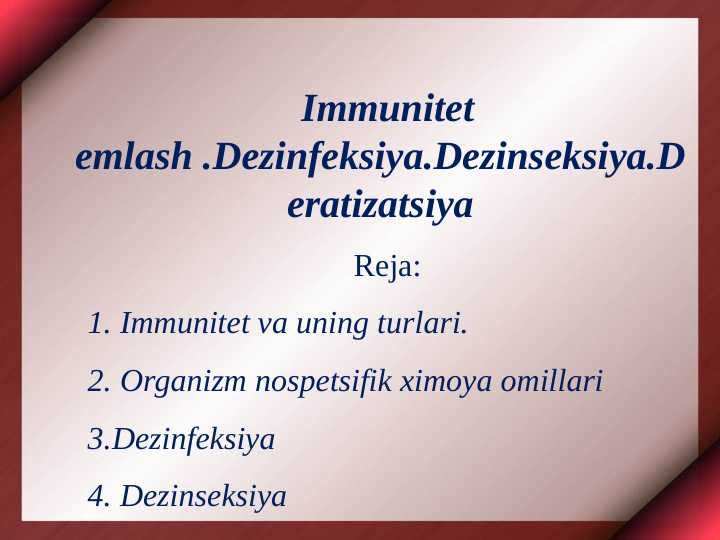 Immunitet emlash .Dezinfeksiya.Dezinseksiya.Deratizatsiya

Reja:

1. Immunitet va uning turlari.

2. Organizm nospetsifik ximoya omillari

3.Dezinfeksiya

4. Dezinseksiya